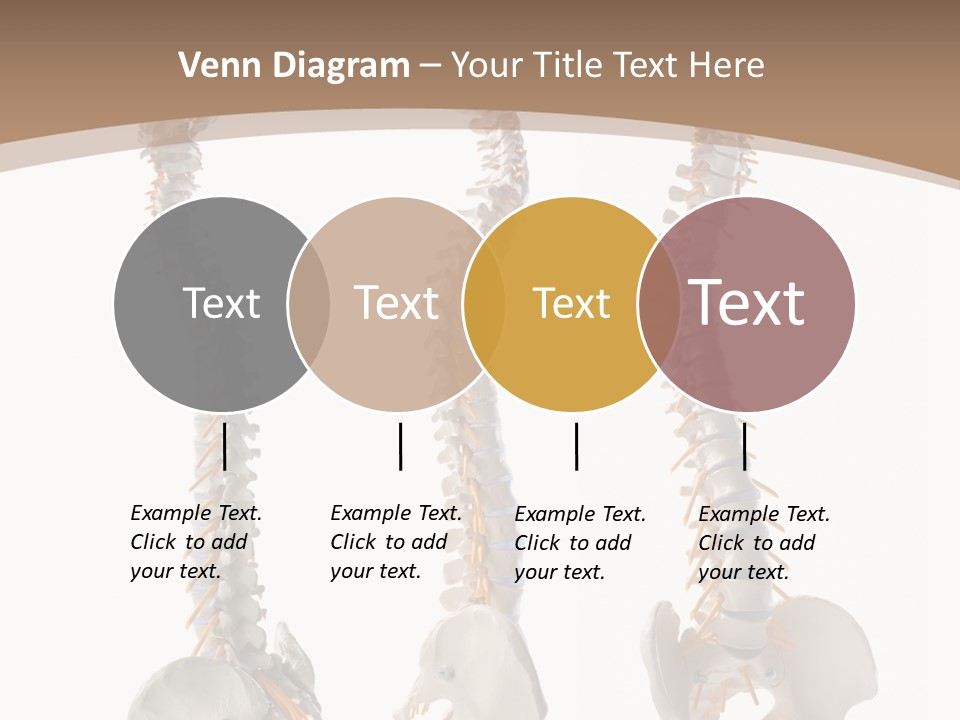 Venn Diagram – Your Title Text Here

Text

Text

Text

Text

Example Text. Click to add your text.

Example Text. Click to add your text.

Example Text. Click to add your text.

Example Text. Click to add your text.